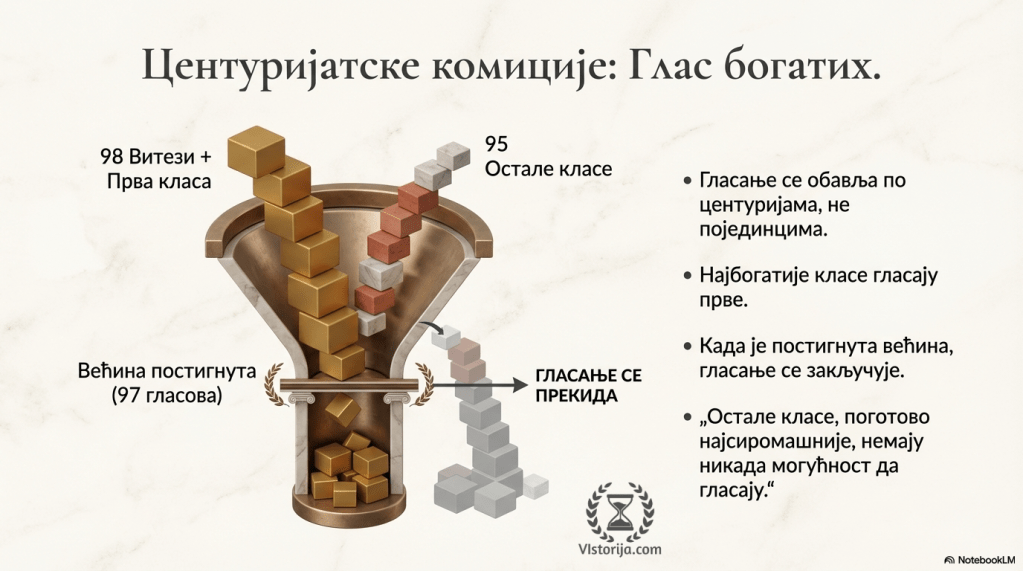 Центуријатске комиције: Глас богатих.

98 Витези + Прва класа

95 Остале класе

Већина постигнута (97 гласова)

ГЛАСАЊЕ СЕ ПРЕКИДА

• Гласање се обавља по центуријама, не појединцима.

• Најбогатије класе гласају прве.

• Када је постигнута већина, гласање се закључује.

• „Остале класе, поготово најсиромашније, немају никада могућност да гласају.“

VIstorija.com

NotebookLM